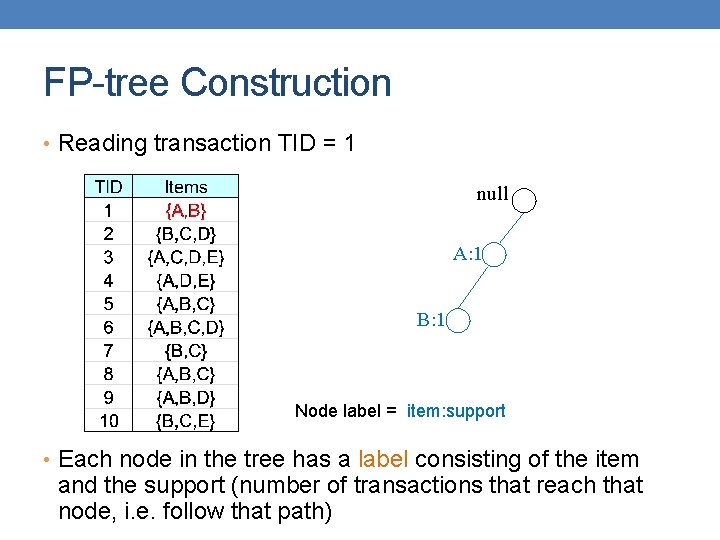 FP-tree Construction

• Reading transaction TID = 1

| TID | Items |
|---|---|
| 1 | {A,B} |
| 2 | {B,C,D} |
| 3 | {A,C,D,E} |
| 4 | {A,D,E} |
| 5 | {A,B,C} |
| 6 | {A,B,C,D} |
| 7 | {B,C} |
| 8 | {A,B,C} |
| 9 | {A,B,D} |
| 10 | {B,C,E} |

null

A:1

B:1

Node label = item:support

• Each node in the tree has a label consisting of the item and the support (number of transactions that reach that node, i.e. follow that path)